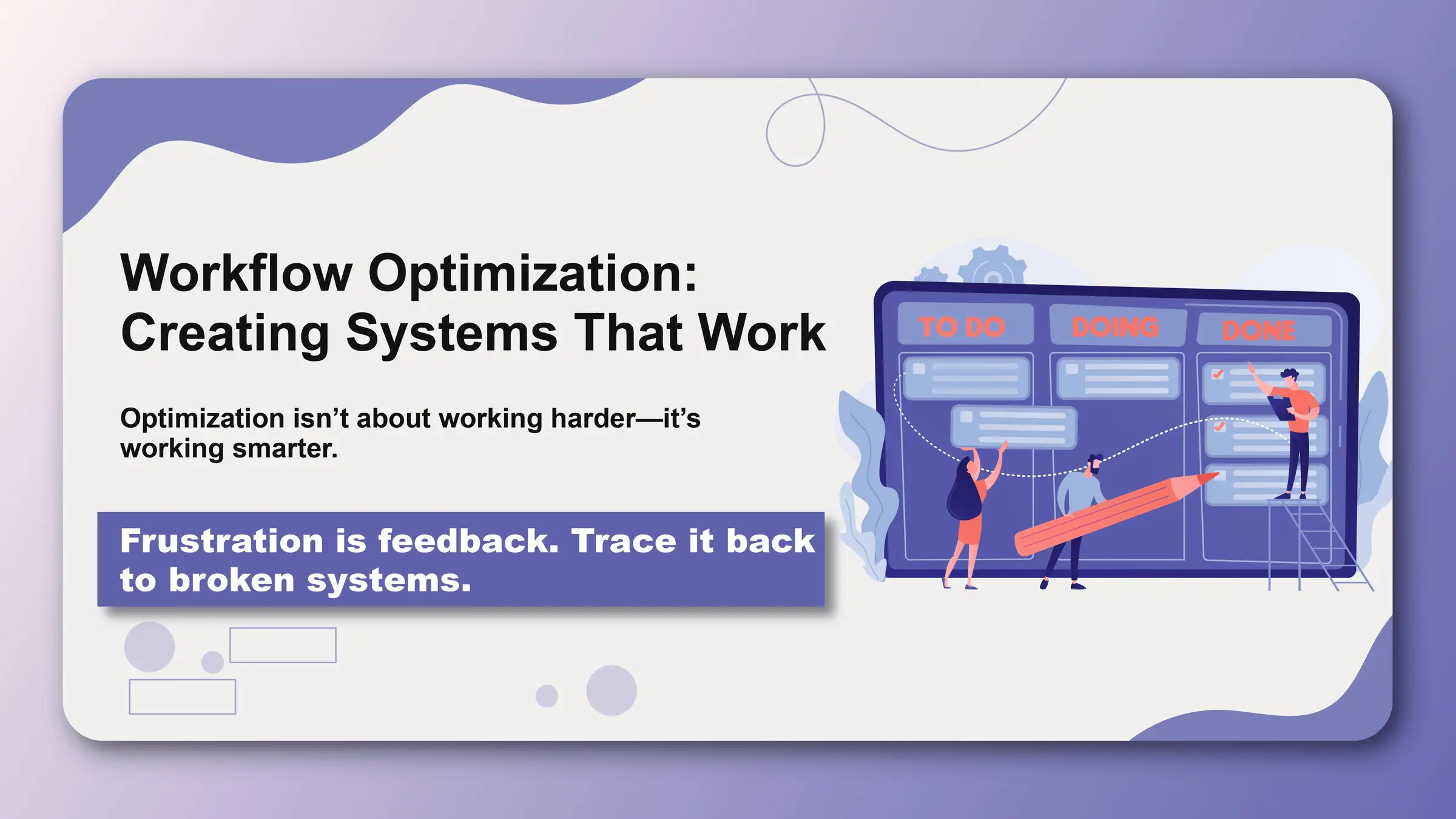 Workflow Optimization: Creating Systems That Work

Optimization isn't about working harder—it's working smarter.

Frustration is feedback. Trace it back to broken systems.

TO DO

DOING

DONE